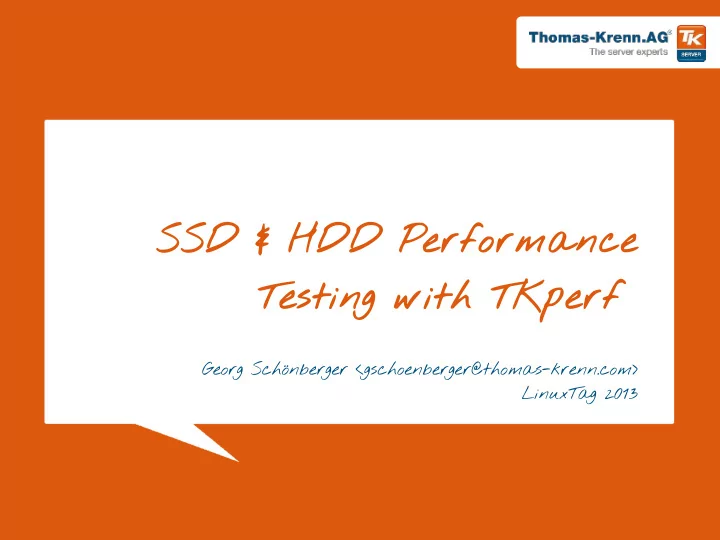 Thomas-Krenn.AG®
The server experts
TK
SERVER

SSD & HDD Performance Testing with TKperf

Georg Schönberger <gschoenberger@thomas-krenn.com>
LinuxTag 2013